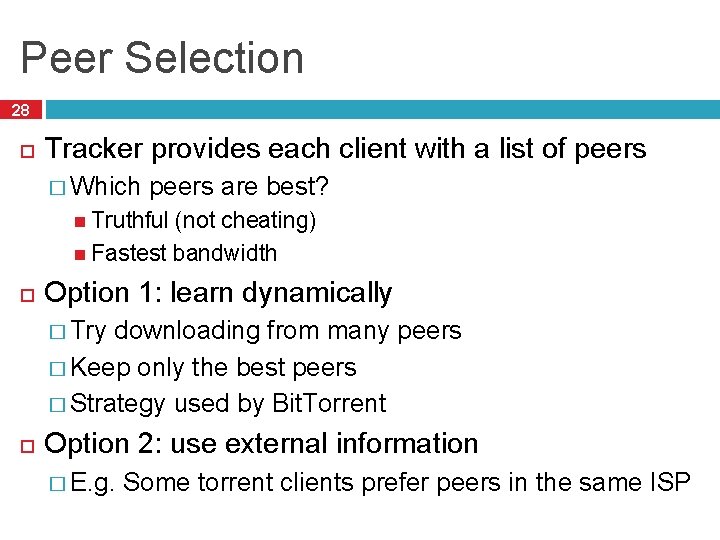 Peer Selection

28

Tracker provides each client with a list of peers

Which peers are best?

Truthful (not cheating)

Fastest bandwidth

Option 1: learn dynamically

Try downloading from many peers

Keep only the best peers

Strategy used by BitTorrent

Option 2: use external information

E.g. Some torrent clients prefer peers in the same ISP